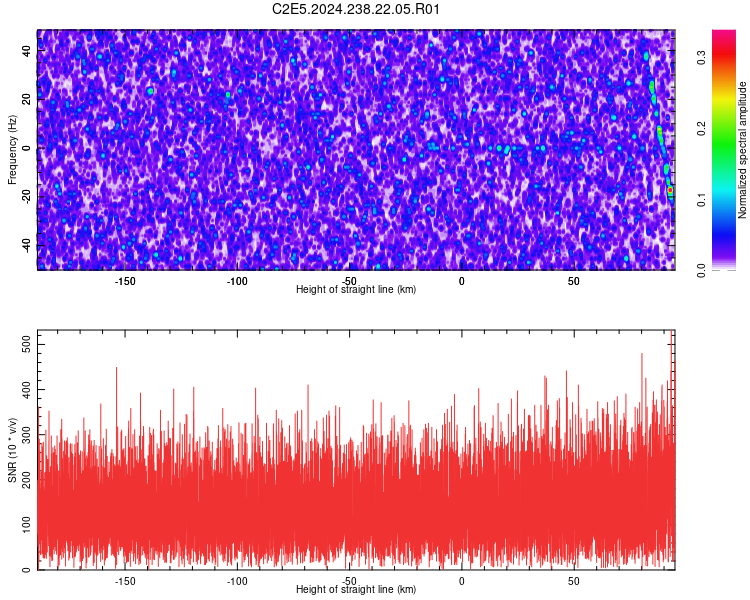 C2E5.2024.238.22.05.R01

Frequency (Hz)
40
20
0
-20
-40
-150
-100
-50
0
50
Height of straight line (km)

Normalized spectral amplitude
0.0
0.1
0.2
0.3

SNR (10 * v/v)
500
400
300
200
100
0
-150
-100
-50
0
50
Height of straight line (km)